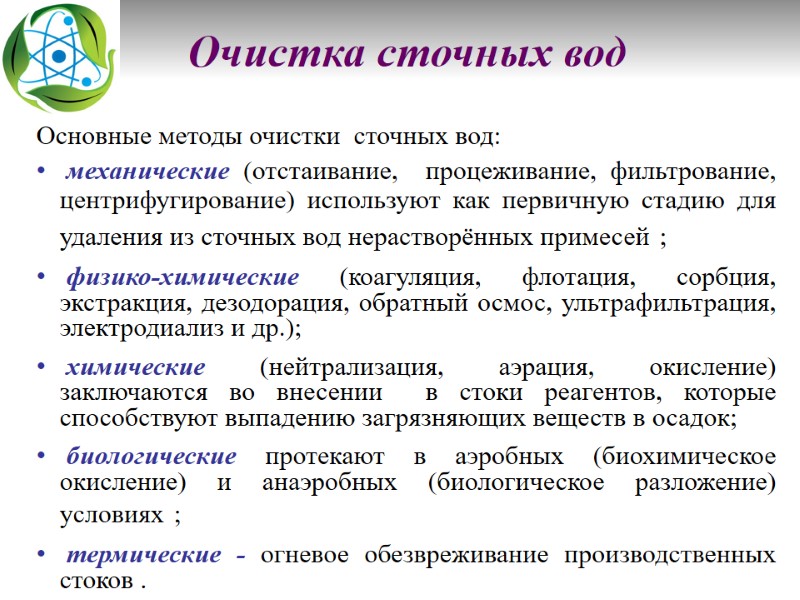 Очистка сточных вод

Основные методы очистки сточных вод:

• механические (отстаивание, процеживание, фильтрование, центрифугирование) используют как первичную стадию для удаления из сточных вод нерастворённых примесей ;

• физико-химические (коагуляция, флотация, сорбция, экстракция, дезодорация, обратный осмос, ультрафильтрация, электродиализ и др.);

• химические (нейтрализация, аэрация, окисление) заключаются во внесении в стоки реагентов, которые способствуют выпадению загрязняющих веществ в осадок;

• биологические протекают в аэробных (биохимическое окисление) и анаэробных (биологическое разложение) условиях ;

• термические - огневое обезвреживание производственных стоков .